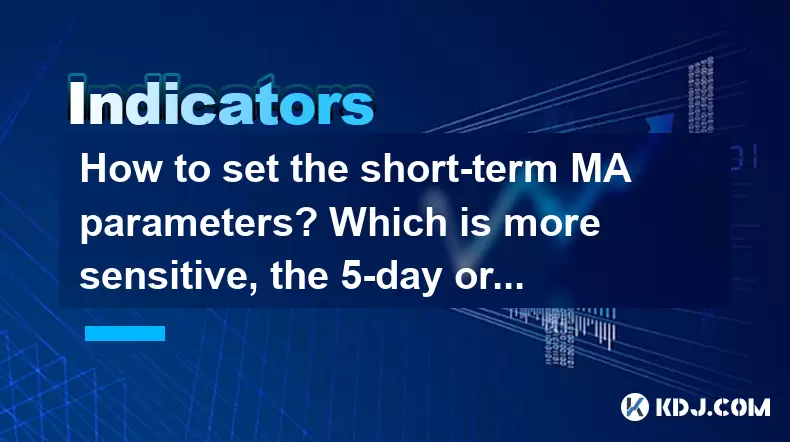 Indicators

How to set the short-term MA parameters? Which is more sensitive, the 5-day or...

KDJ.COM